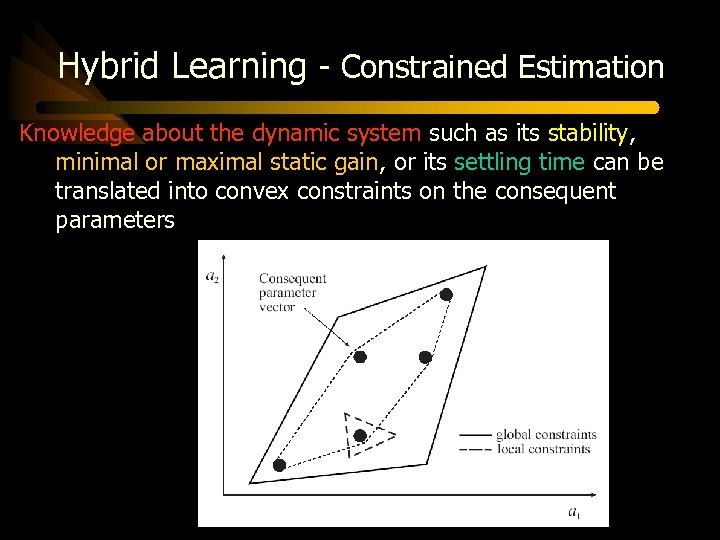 Hybrid Learning - Constrained Estimation

Knowledge about the dynamic system such as its stability, minimal or maximal static gain, or its settling time can be translated into convex constraints on the consequent parameters

$a_2$

Consequent parameter vector

global constraints
local constraints

$a_1$